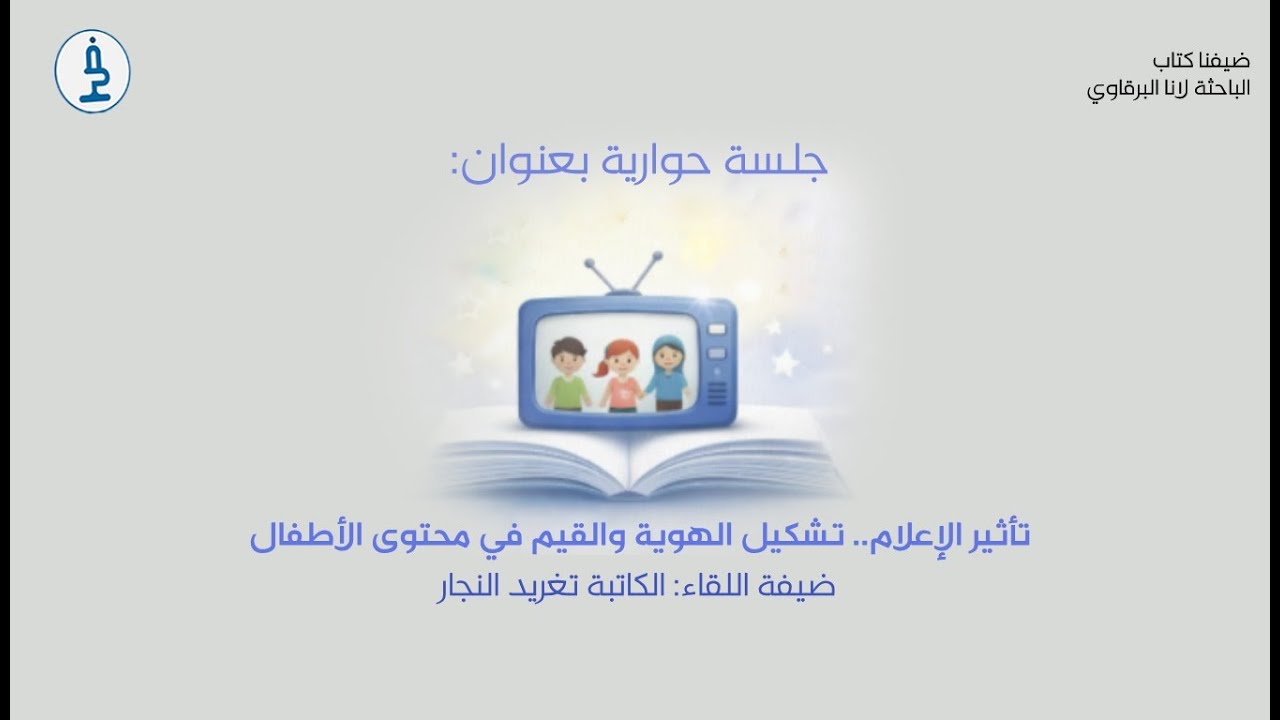 ضيفنا كتاب
الباحثة لانا البرقاوي

جلسة حوارية بعنوان:

تأثير الإعلام.. تشكيل الهوية والقيم في محتوى الأطفال
ضيفة اللقاء: الكاتبة تغريد النجار